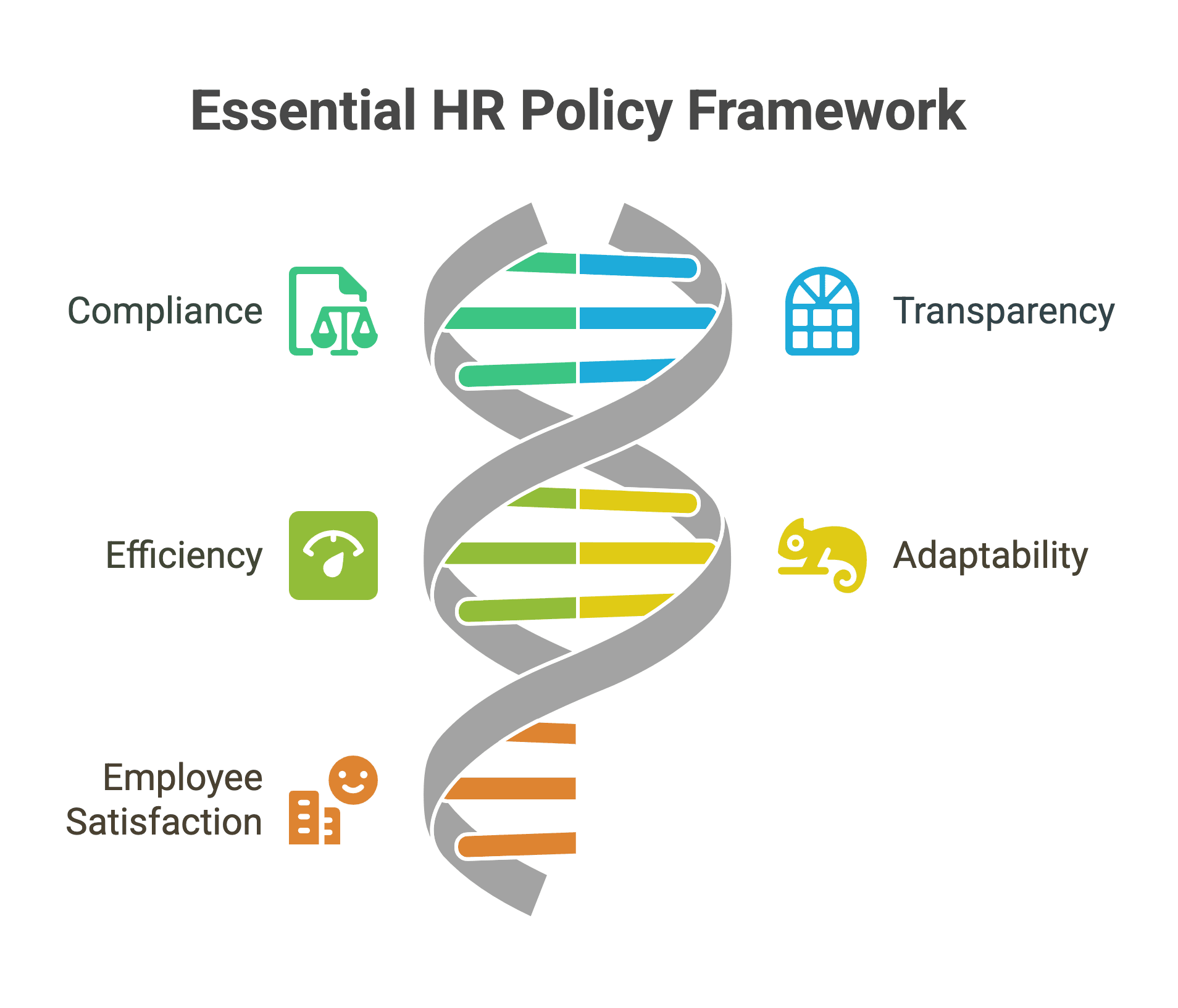 Essential HR Policy Framework

Compliance

Transparency

Efficiency

Adaptability

Employee Satisfaction